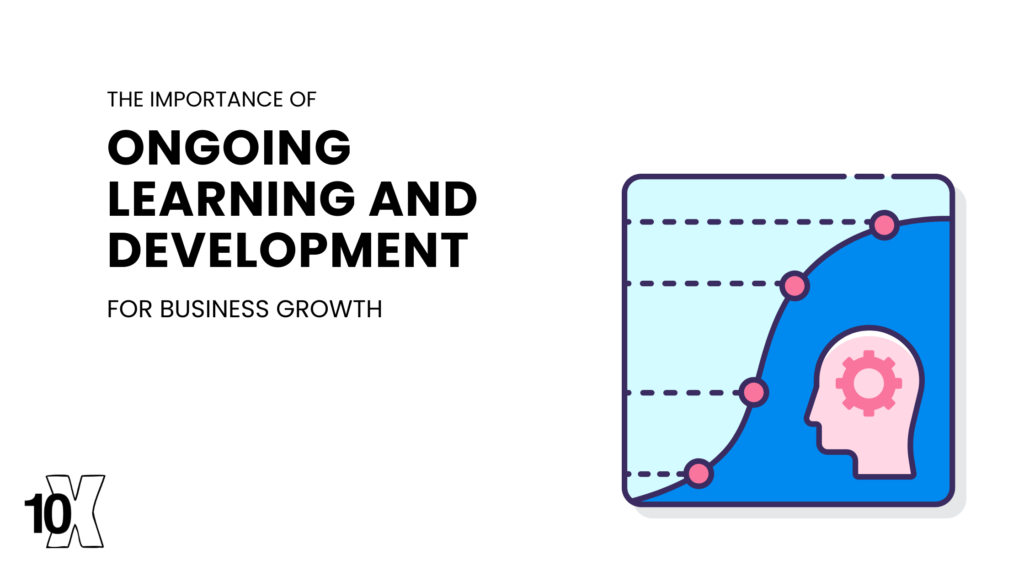 THE IMPORTANCE OF

ONGOING LEARNING AND DEVELOPMENT

FOR BUSINESS GROWTH

10X